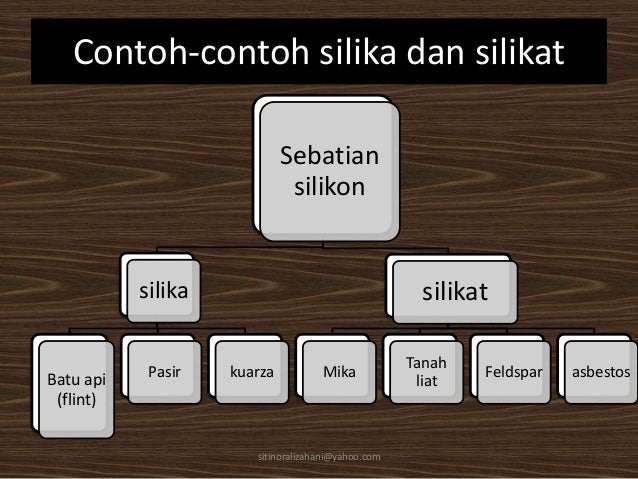 Contoh-contoh silika dan silikat

Sebatian silikon

silika

silikat

Batu api (flint)

Pasir

kuarza

Mika

Tanah liat

Feldspar

asbestos

sitinoralizahani@yahoo.com